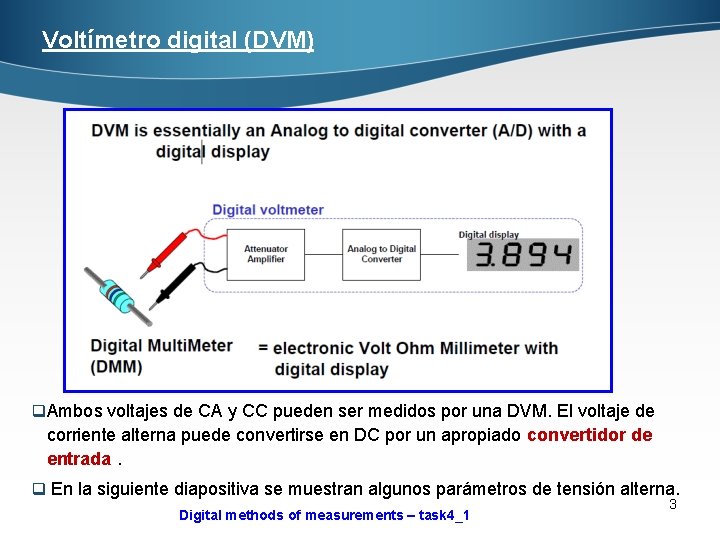 Voltímetro digital (DVM)

DVM is essentially an Analog to digital converter (A/D) with a digital display

Digital voltmeter

Attenuator Amplifier

Analog to Digital Converter

Digital display

3.894

Digital MultiMeter (DMM) = electronic Volt Ohm Millimeter with digital display

❑Ambos voltajes de CA y CC pueden ser medidos por una DVM. El voltaje de corriente alterna puede convertirse en DC por un apropiado convertidor de entrada .

❑ En la siguiente diapositiva se muestran algunos parámetros de tensión alterna.

3

Digital methods of measurements – task4_1